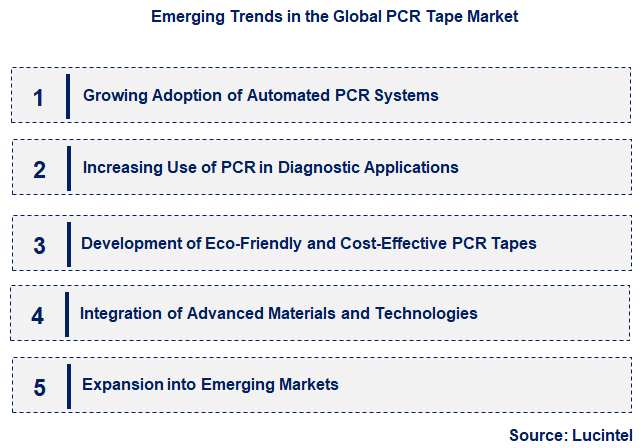 Emerging Trends in the Global PCR Tape Market

1 Growing Adoption of Automated PCR Systems

2 Increasing Use of PCR in Diagnostic Applications

3 Development of Eco-Friendly and Cost-Effective PCR Tapes

4 Integration of Advanced Materials and Technologies

5 Expansion into Emerging Markets

Source: Lucintel